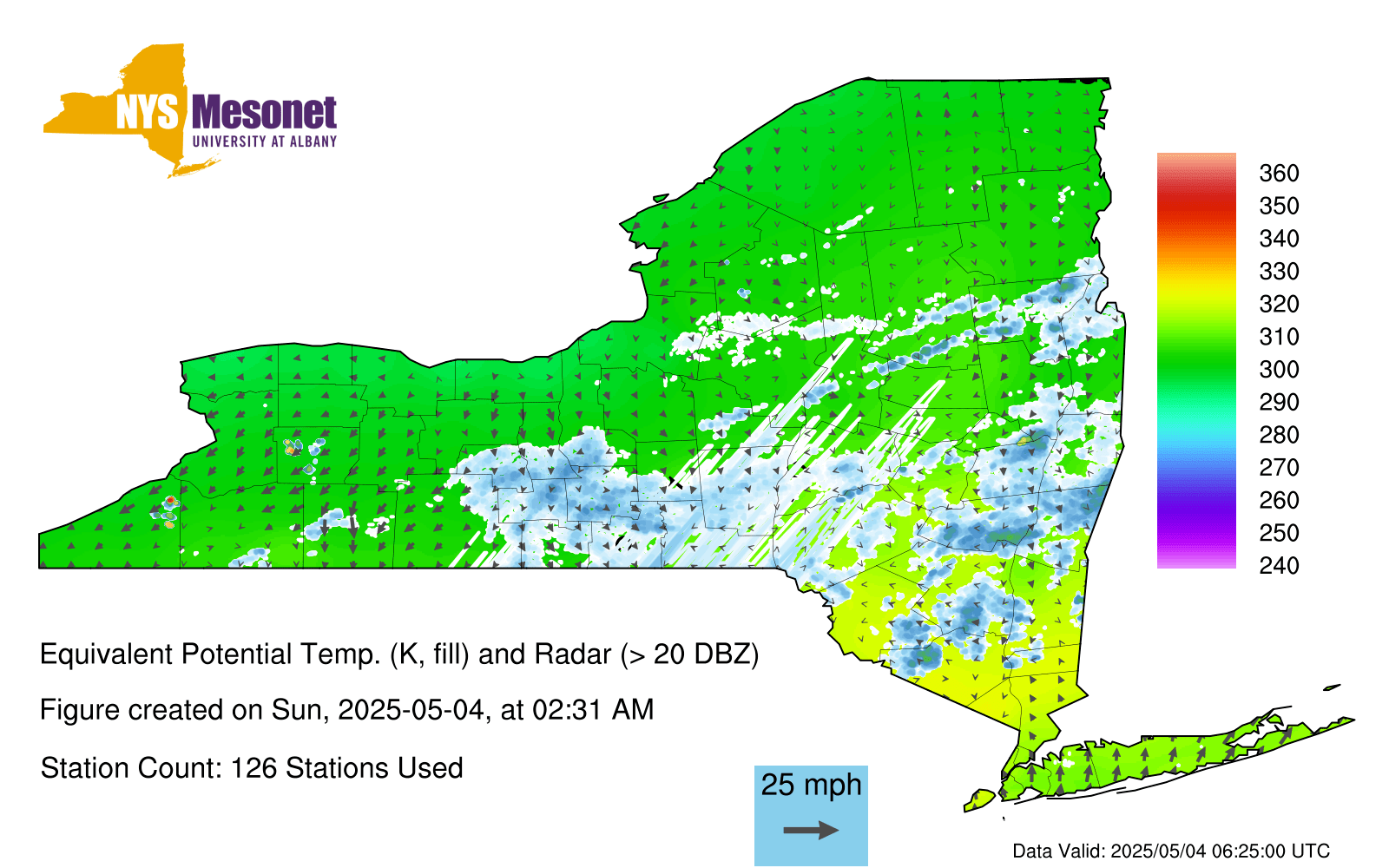 NYS Mesonet
UNIVERSITY AT ALBANY

360
350
340
330
320
310
300
290
280
270
260
250
240

Equivalent Potential Temp. (K, fill) and Radar (> 20 DBZ)

Figure created on Sun, 2025-05-04, at 02:31 AM

Station Count: 126 Stations Used

25 mph

Data Valid: 2025/05/04 06:25:00 UTC